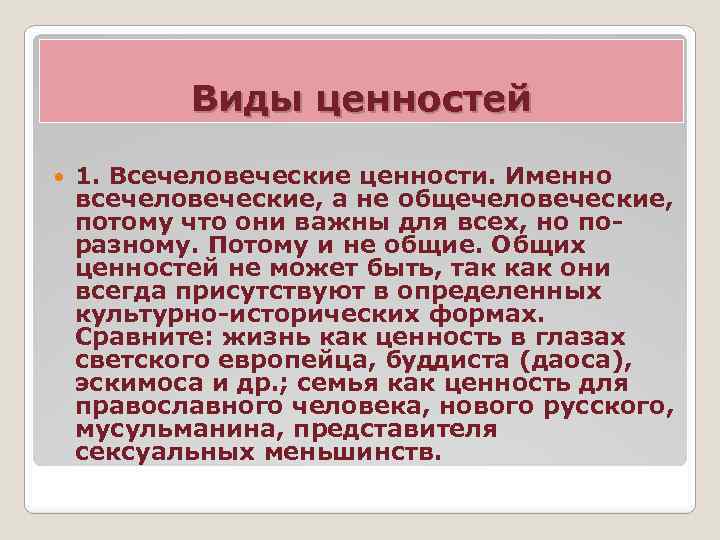 Виды ценностей

1. Всечеловеческие ценности. Именно всечеловеческие, а не общечеловеческие, потому что они важны для всех, но по-разному. Потому и не общие. Общих ценностей не может быть, так как они всегда присутствуют в определенных культурно-исторических формах. Сравните: жизнь как ценность в глазах светского европейца, буддиста (даоса), эскимоса и др.; семья как ценность для православного человека, нового русского, мусульманина, представителя сексуальных меньшинств.